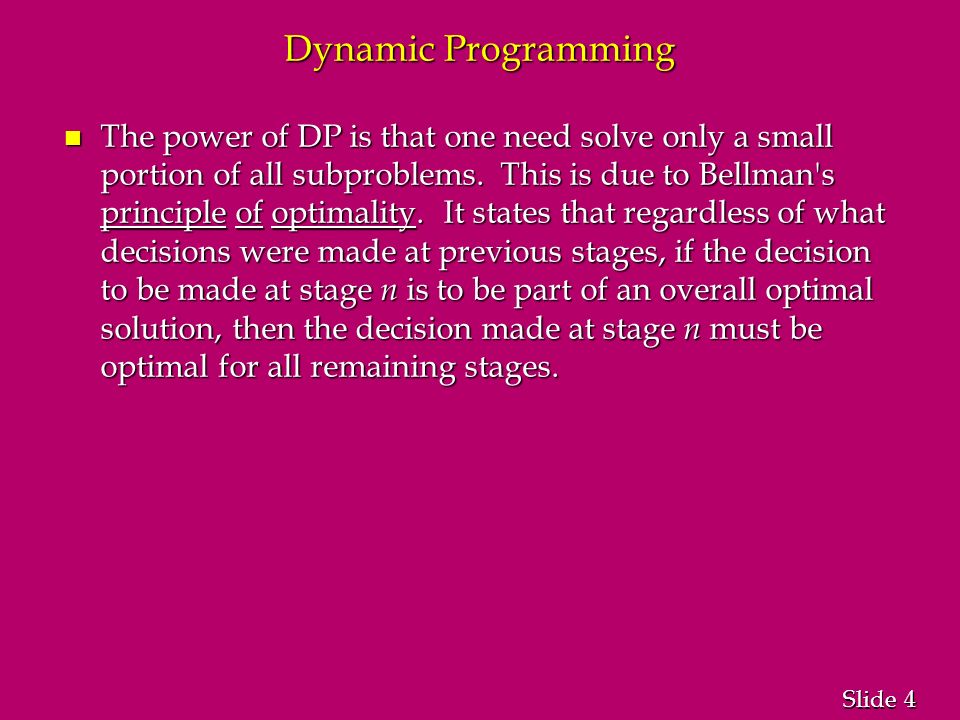 Dynamic Programming

The power of DP is that one need solve only a small portion of all subproblems. This is due to Bellman's principle of optimality. It states that regardless of what decisions were made at previous stages, if the decision to be made at stage $n$ is to be part of an overall optimal solution, then the decision made at stage $n$ must be optimal for all remaining stages.

Slide 4